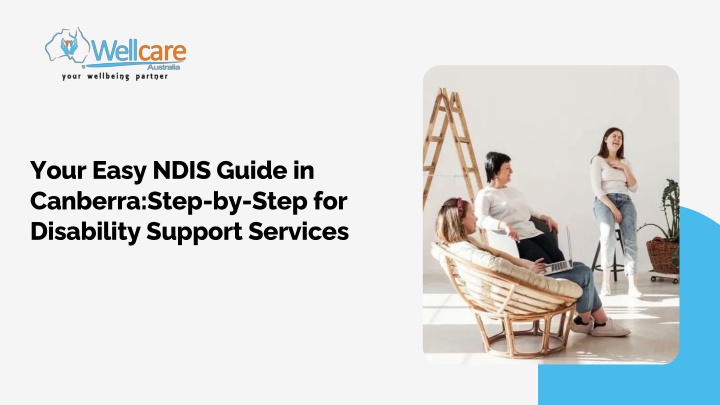 Wellcare
Australia
your wellbeing partner

Your Easy NDIS Guide in Canberra:Step-by-Step for Disability Support Services